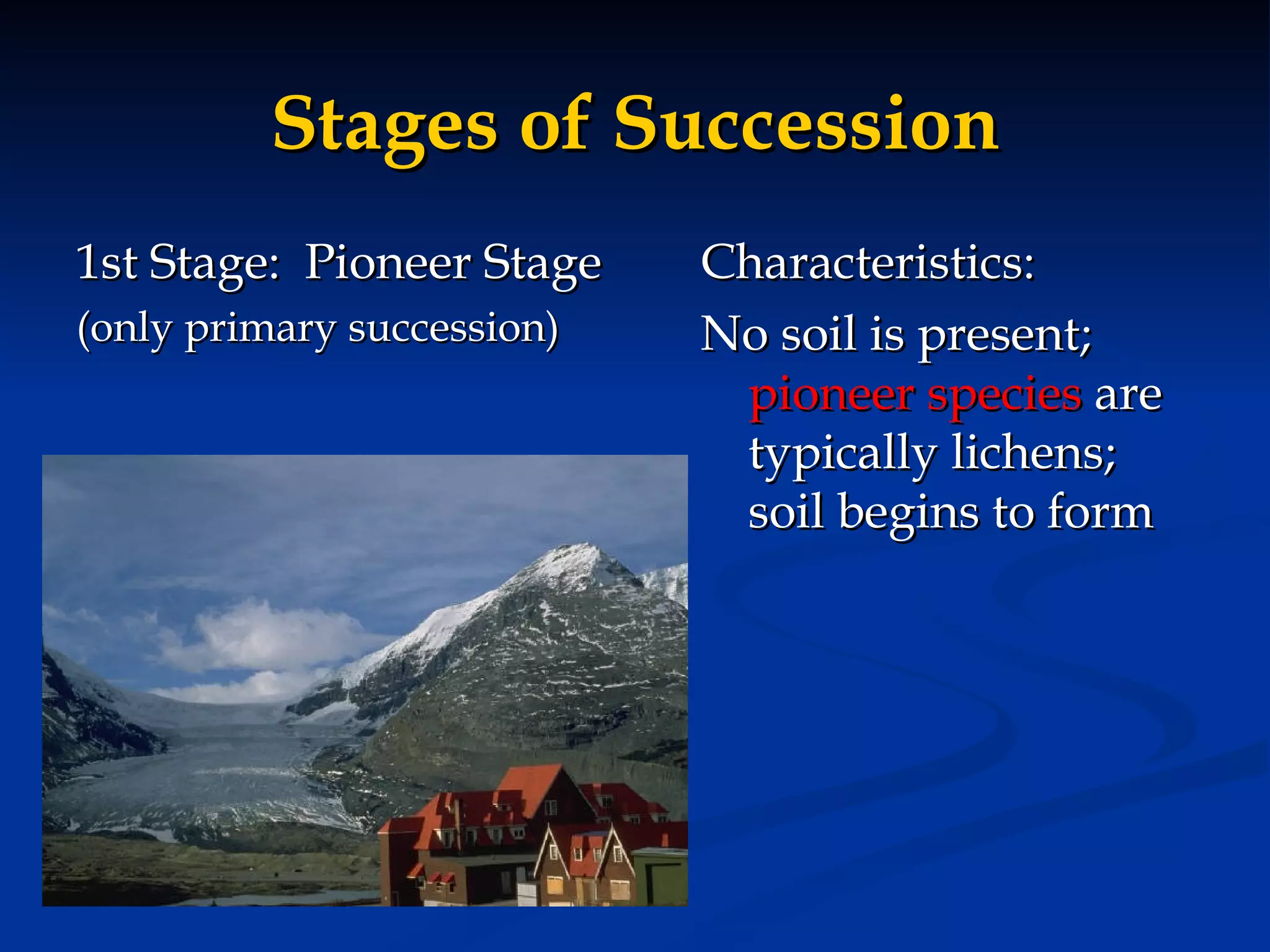 Stages of Succession

1st Stage: Pioneer Stage
(only primary succession)

Characteristics:

No soil is present; pioneer species are typically lichens; soil begins to form